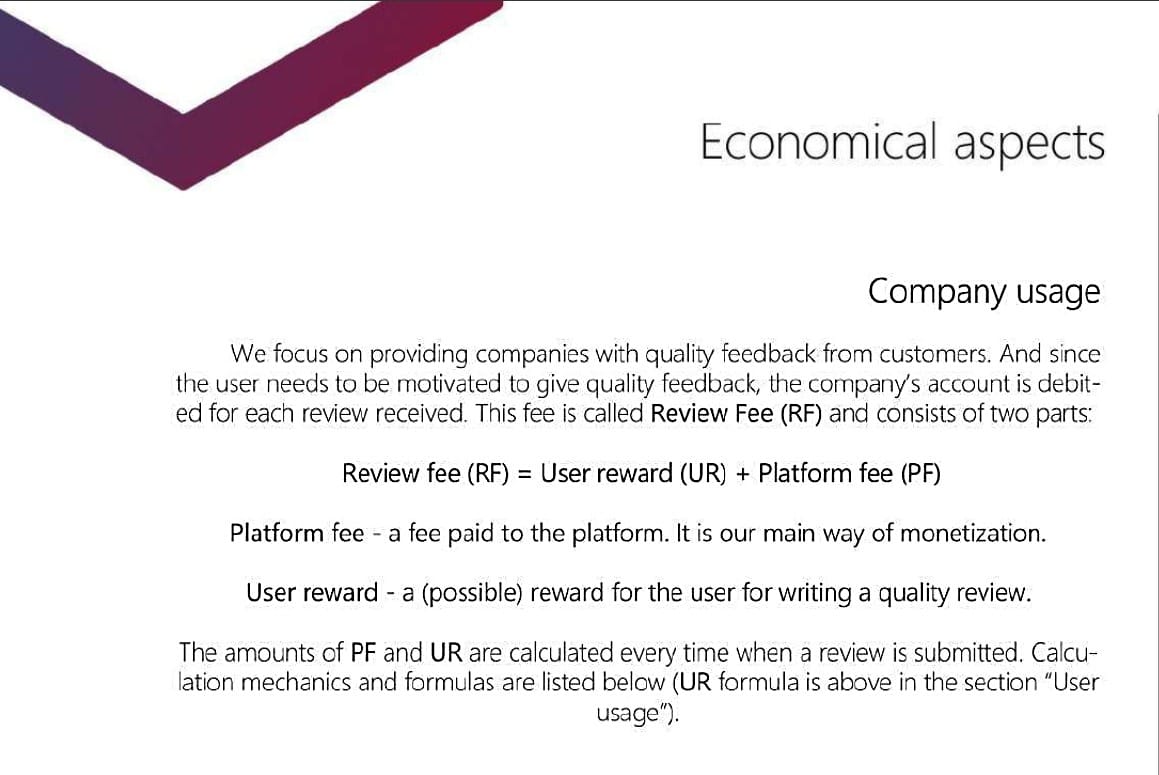 Economical aspects

Company usage

We focus on providing companies with quality feedback from customers. And since the user needs to be motivated to give quality feedback, the company's account is debited for each review received. This fee is called Review Fee (RF) and consists of two parts:

Review fee (RF) = User reward (UR) + Platform fee (PF)

Platform fee - a fee paid to the platform. It is our main way of monetization.

User reward - a (possible) reward for the user for writing a quality review.

The amounts of PF and UR are calculated every time when a review is submitted. Calculation mechanics and formulas are listed below (UR formula is above in the section "User usage").